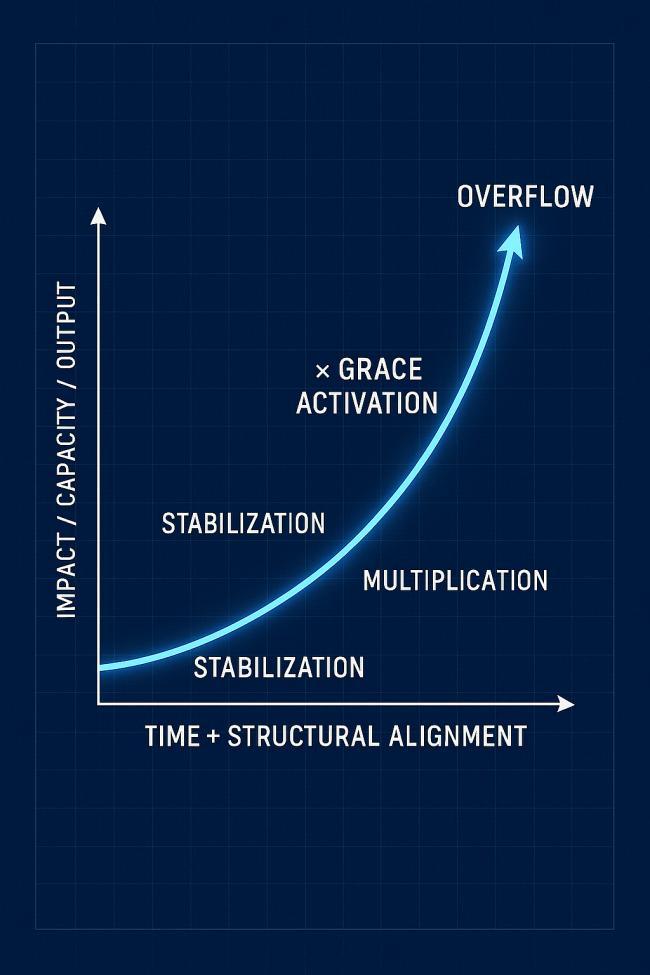 OVERFLOW

IMPACT / CAPACITY / OUTPUT

× GRACE ACTIVATION

STABILIZATION

MULTIPLICATION

STABILIZATION

TIME + STRUCTURAL ALIGNMENT